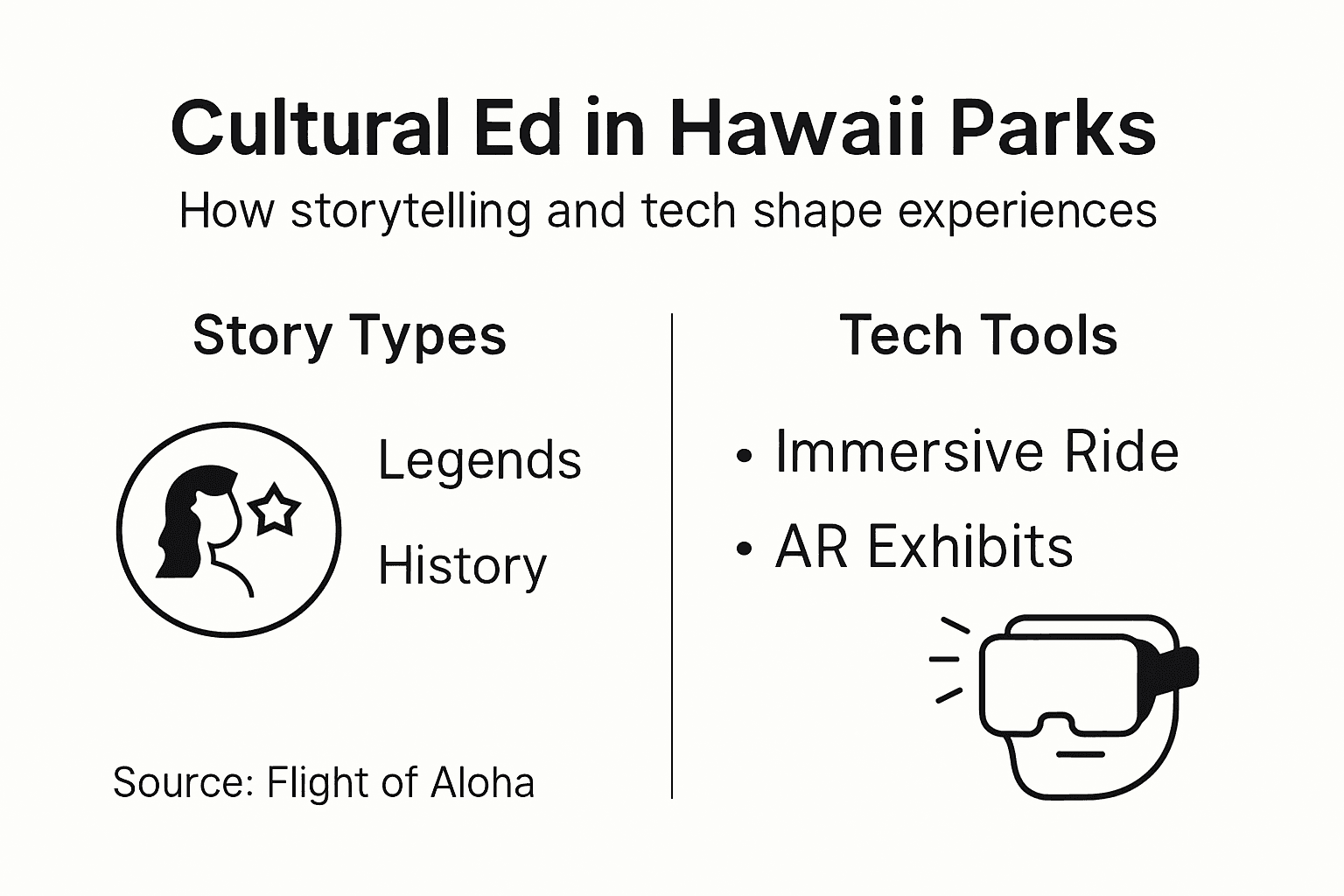 Cultural Ed in Hawaii Parks

How storytelling and tech shape experiences

Story Types

Legends

History

Source: Flight of Aloha

Tech Tools

• Immersive Ride
• AR Exhibits